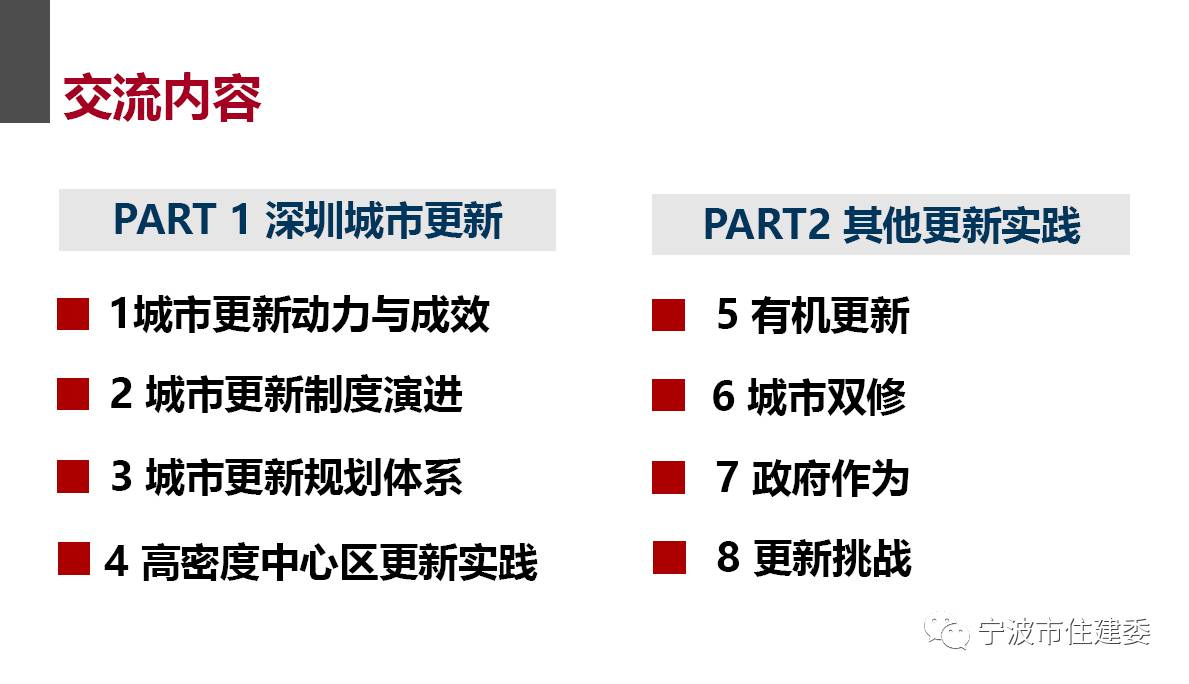 交流内容

PART 1 深圳城市更新

1城市更新动力与成效

2 城市更新制度演进

3 城市更新规划体系

4 高密度中心区更新实践

PART2 其他更新实践

5 有机更新

6 城市双修

7 政府作为

8 更新挑战

宁波市住建委